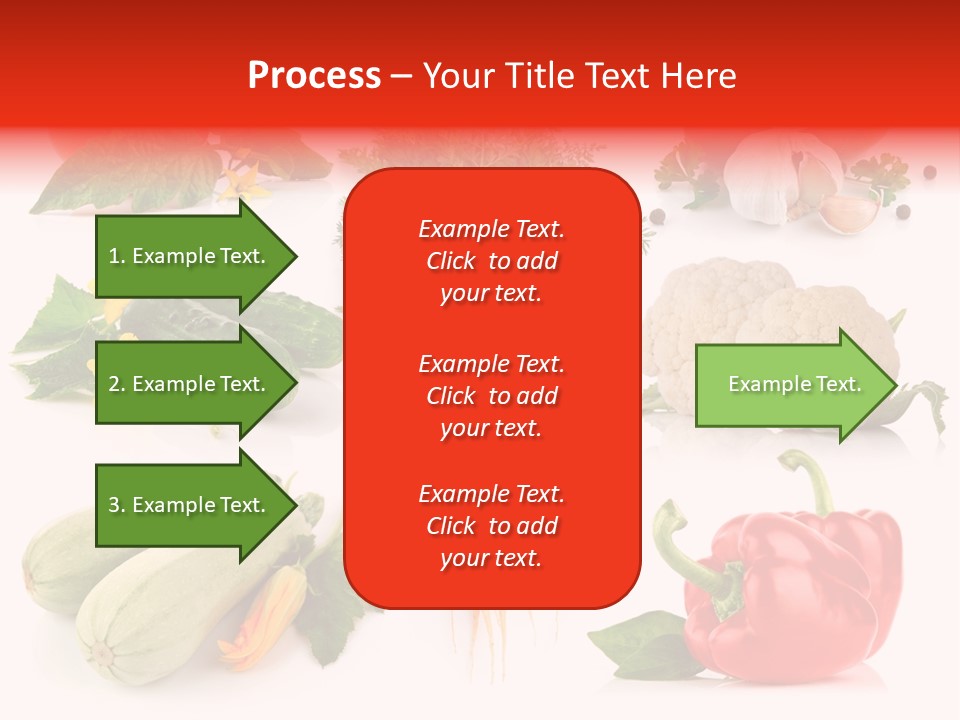 Process – Your Title Text Here

1. Example Text.

2. Example Text.

3. Example Text.

Example Text. Click to add your text.

Example Text. Click to add your text.

Example Text. Click to add your text.

Example Text.